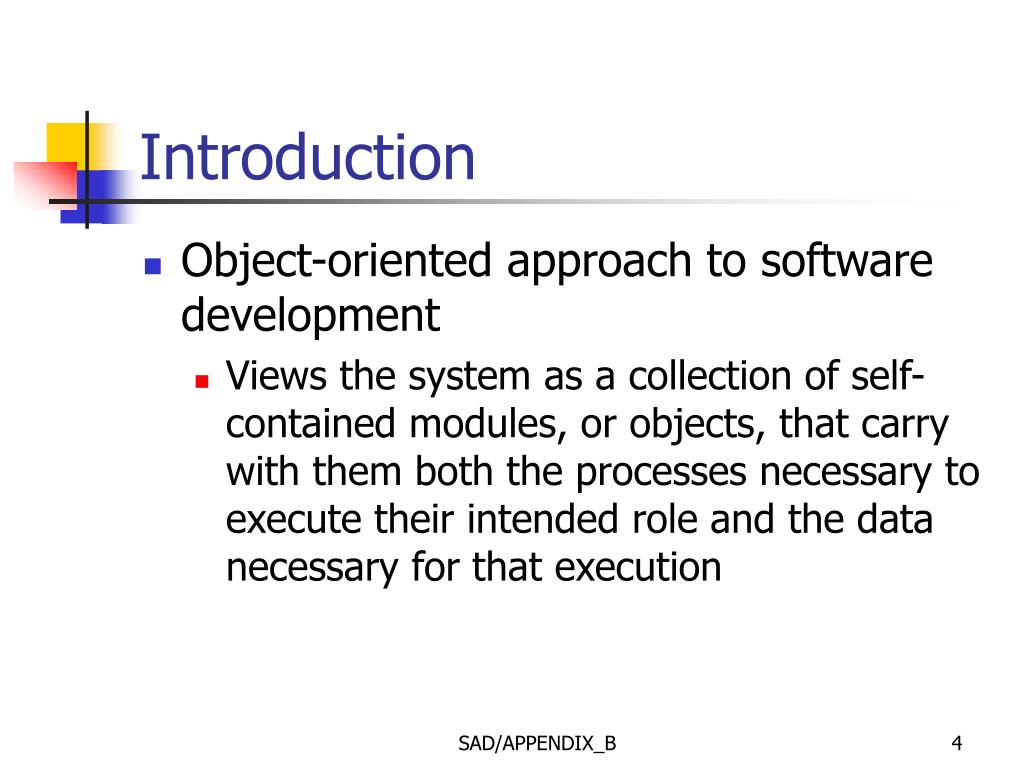 Introduction

Object-oriented approach to software development

Views the system as a collection of self-contained modules, or objects, that carry with them both the processes necessary to execute their intended role and the data necessary for that execution

SAD/APPENDIX_B

4